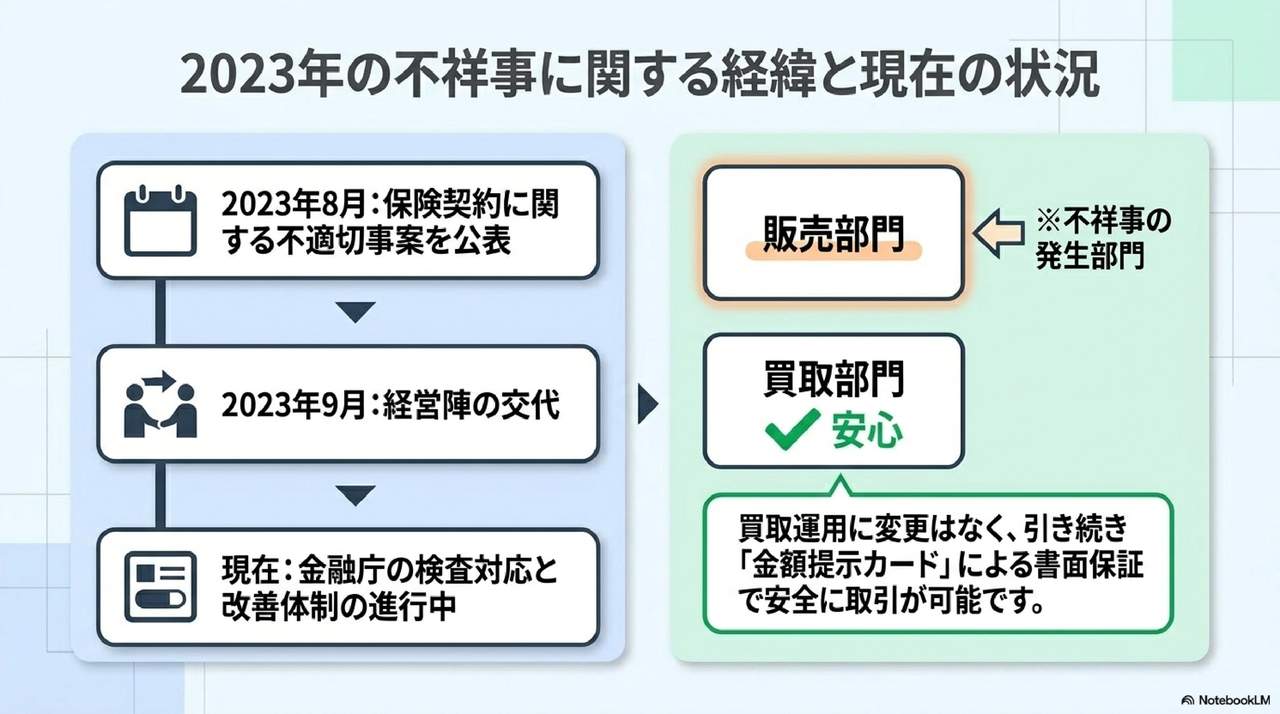 2023年の不祥事に関する経緯と現在の状況

2023年8月：保険契約に関する不適切事案を公表

2023年9月：経営陣の交代

現在：金融庁の検査対応と改善体制の進行中

販売部門

※不祥事の発生部門

買取部門
安心

買取運用に変更はなく、引き続き「金額提示カード」による書面保証で安全に取引が可能です。

NotebookLM